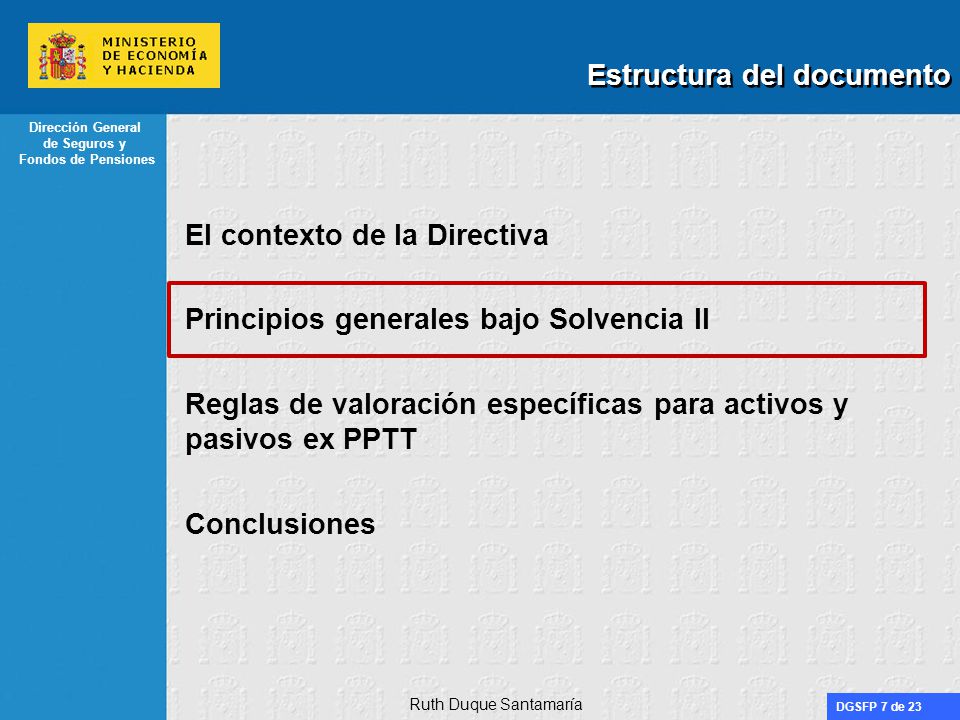 MINISTERIO
DE ECONOMÍA
Y HACIENDA

Estructura del documento

Dirección General
de Seguros y
Fondos de Pensiones

El contexto de la Directiva

Principios generales bajo Solvencia II

Reglas de valoración específicas para activos y pasivos ex PPTT

Conclusiones

Ruth Duque Santamaría

DGSFP 7 de 23